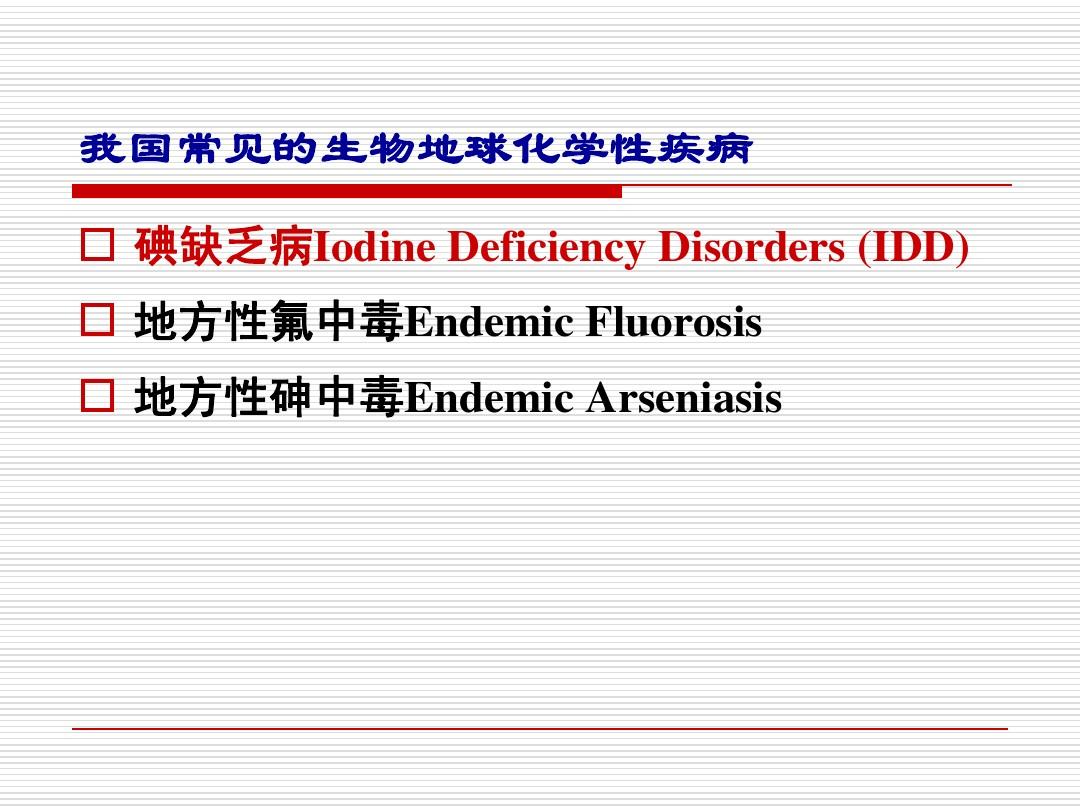 我国常见的生物地球化学性疾病

□ 碘缺乏病Iodine Deficiency Disorders (IDD)

□ 地方性氟中毒Endemic Fluorosis

□ 地方性砷中毒Endemic Arseniasis